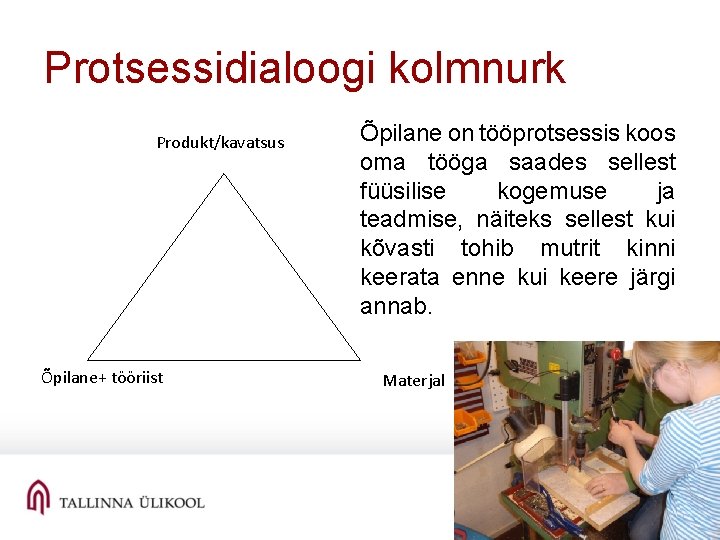 Protsessidialoogi kolmnurk

Produkt/kavatsus

Õpilane+ tööriist

Materjal

Õpilane on tööprotsessis koos oma tööga saades sellest füüsilise kogemuse ja teadmise, näiteks sellest kui kõvasti tohib mutrit kinni keerata enne kui keere järgi annab.

TALLINNA ÜLIKOOL